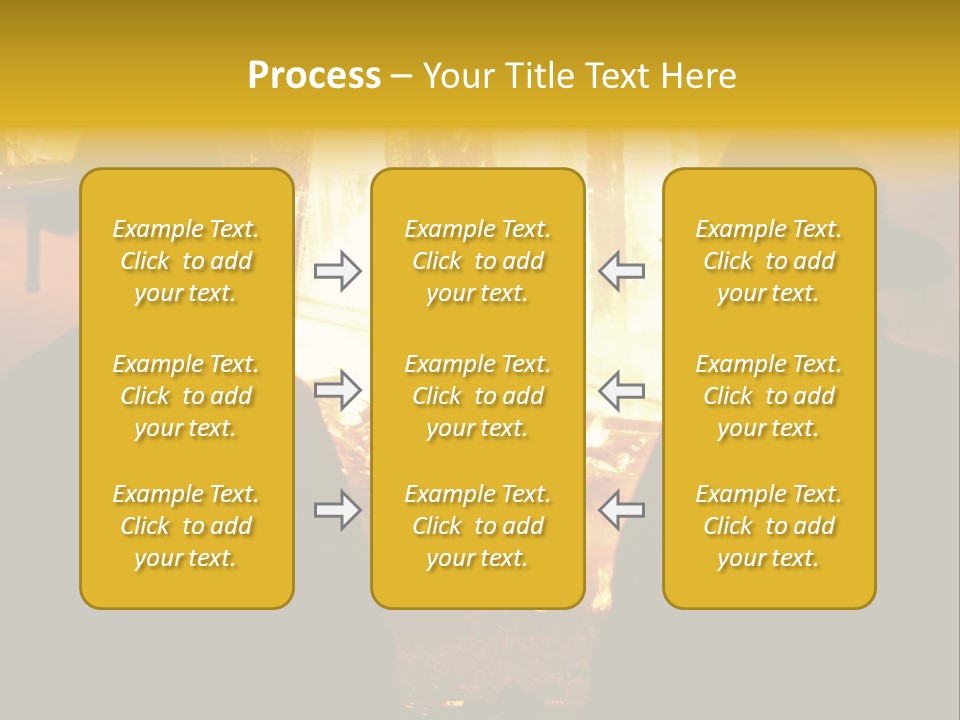 Process – Your Title Text Here

Example Text. Click to add your text.

Example Text. Click to add your text.

Example Text. Click to add your text.

Example Text. Click to add your text.

Example Text. Click to add your text.

Example Text. Click to add your text.

Example Text. Click to add your text.

Example Text. Click to add your text.

Example Text. Click to add your text.